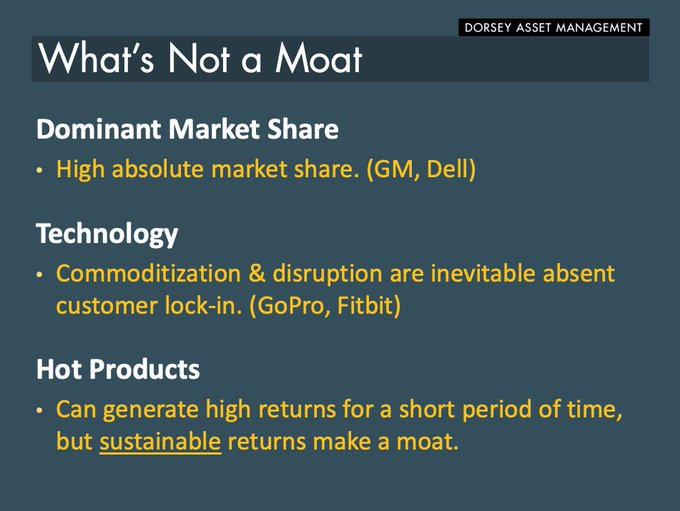 DORSEY ASSET MANAGEMENT

What's Not a Moat

Dominant Market Share

• High absolute market share. (GM, Dell)

Technology

• Commoditization & disruption are inevitable absent customer lock-in. (GoPro, Fitbit)

Hot Products

• Can generate high returns for a short period of time, but sustainable returns make a moat.